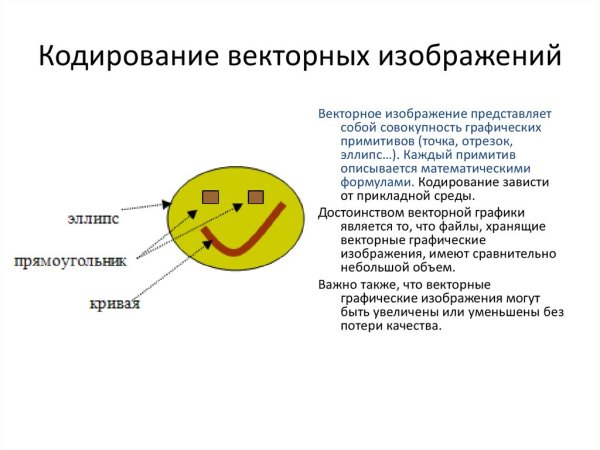 Кодирование векторных изображений

эллипс

прямоугольник

кривая

Векторное изображение представляет собой совокупность графических примитивов (точка, отрезок, эллипс…). Каждый примитив описывается математическими формулами. Кодирование зависти от прикладной среды.

Достоинством векторной графики является то, что файлы, хранящие векторные графические изображения, имеют сравнительно небольшой объем.

Важно также, что векторные графические изображения могут быть увеличены или уменьшены без потери качества.